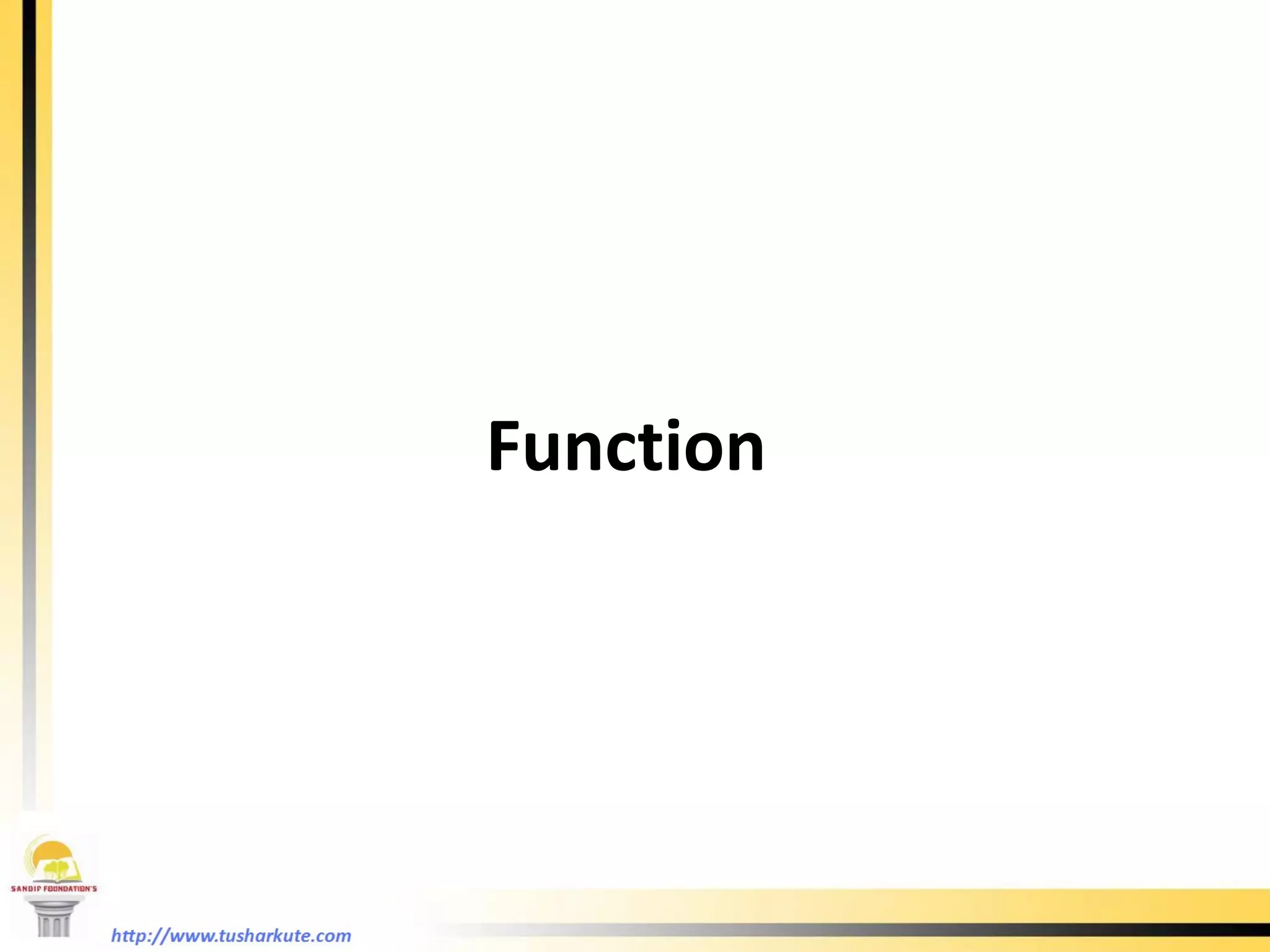 Function

SANDIP FOUNDATION'S

http://www.tusharkute.com